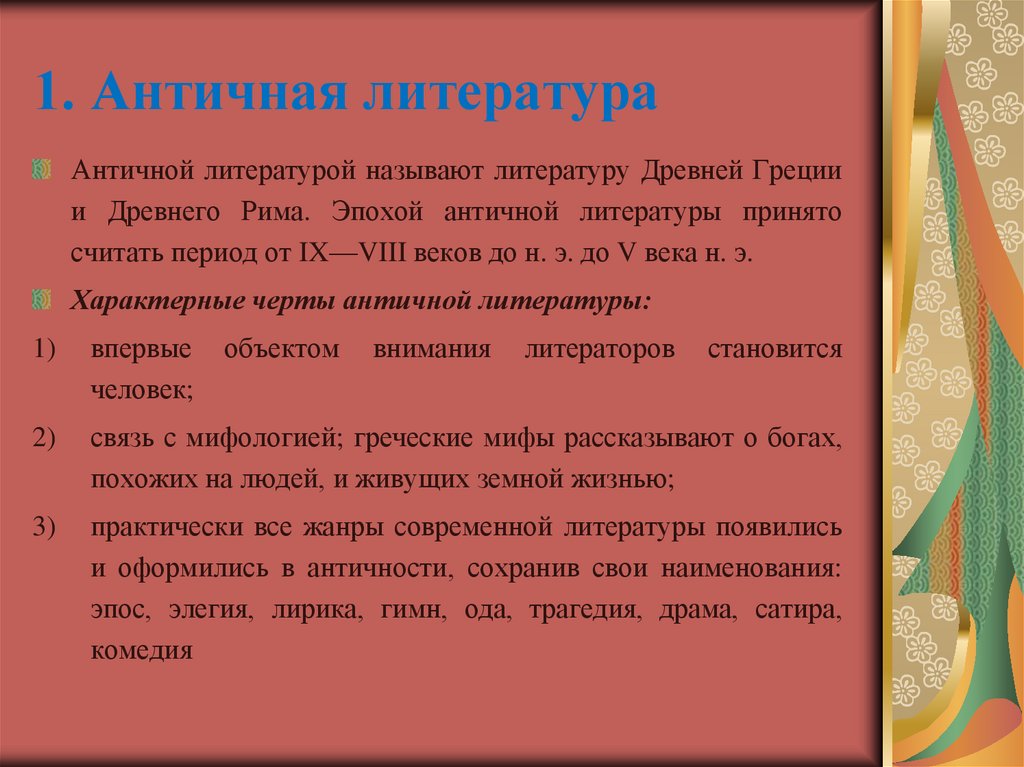 1. Античная литература

Античной литературой называют литературу Древней Греции и Древнего Рима. Эпохой античной литературы принято считать период от IX—VIII веков до н. э. до V века н. э.

Характерные черты античной литературы:

1) впервые объектом внимания литераторов становится человек;

2) связь с мифологией; греческие мифы рассказывают о богах, похожих на людей, и живущих земной жизнью;

3) практически все жанры современной литературы появились и оформились в античности, сохранив свои наименования: эпос, элегия, лирика, гимн, ода, трагедия, драма, сатира, комедия